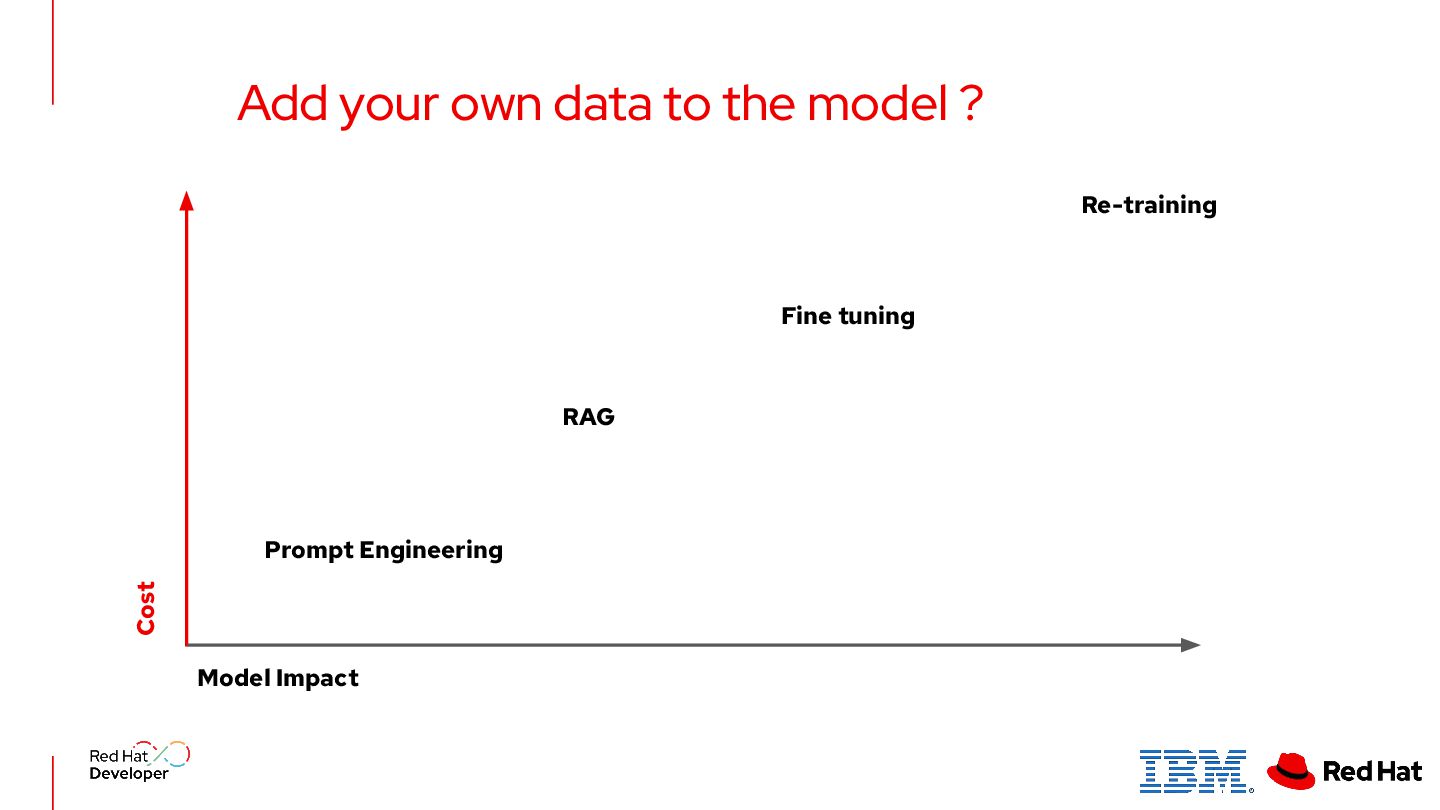 Add your own data to the model ?

Re-training

Fine tuning

RAG

Prompt Engineering

Cost

Model Impact

Red Hat Developer

IBM

Red Hat